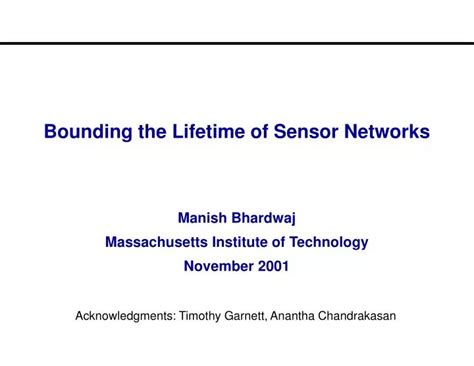 Bounding the Lifetime of Sensor Networks

Manish Bhardwaj
Massachusetts Institute of Technology
November 2001

Acknowledgments: Timothy Garnett, Anantha Chandrakasan